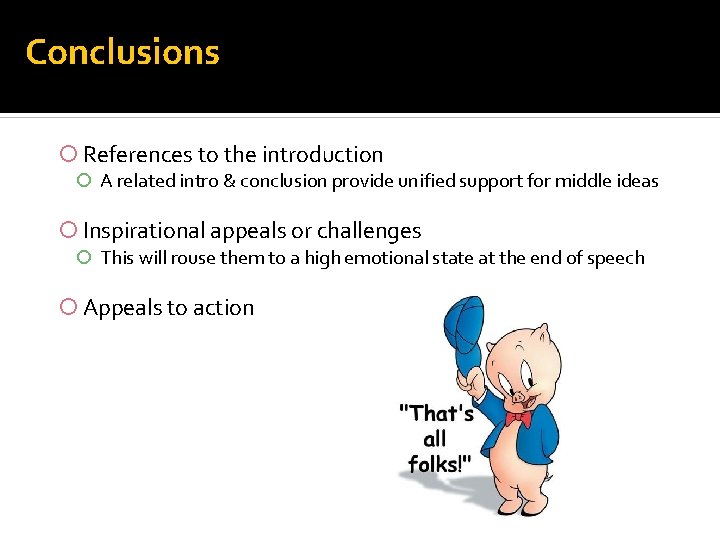 Conclusions

References to the introduction

A related intro & conclusion provide unified support for middle ideas

Inspirational appeals or challenges

This will rouse them to a high emotional state at the end of speech

Appeals to action

"That's all folks!"